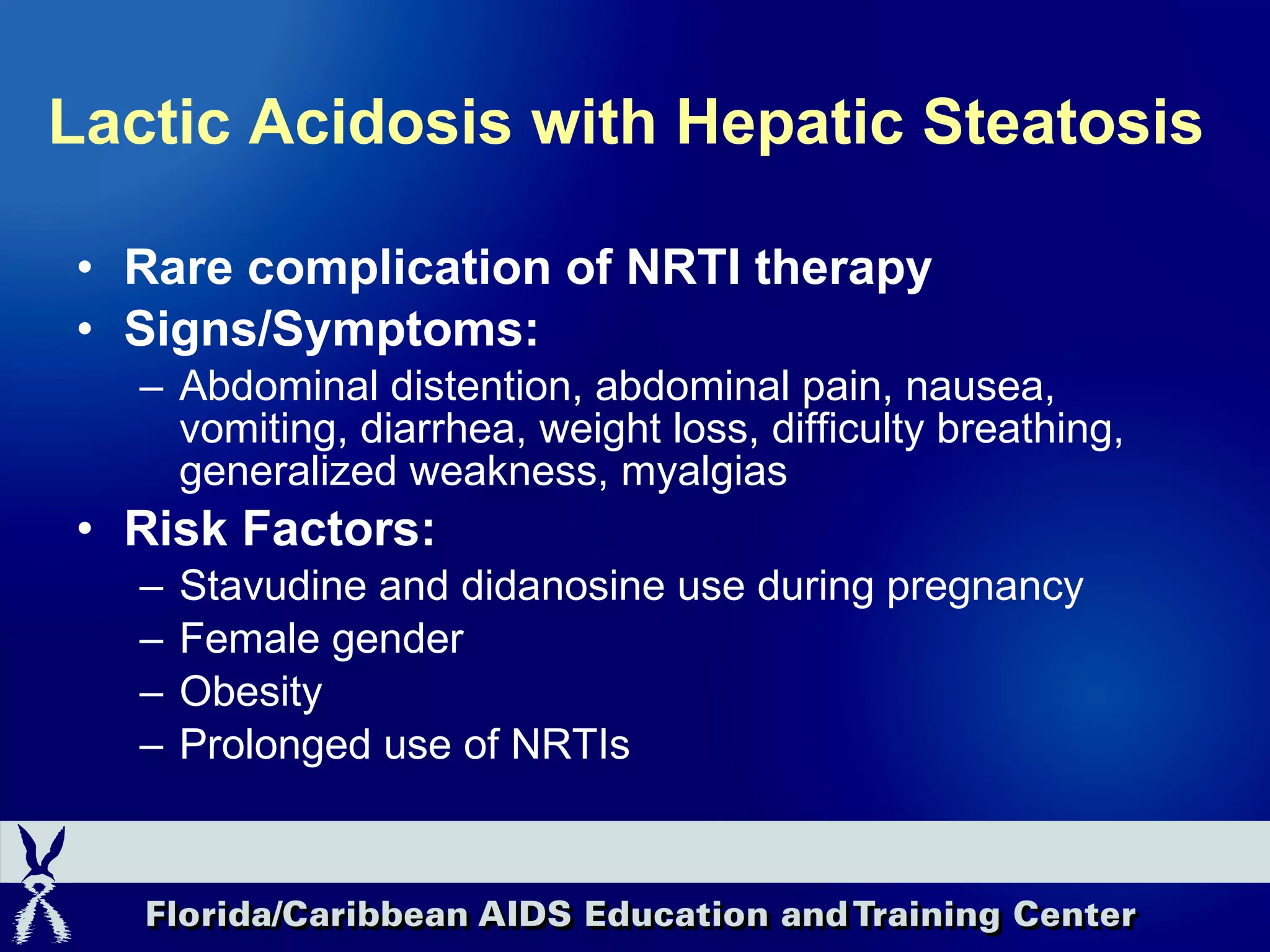 Lactic Acidosis with Hepatic Steatosis

• Rare complication of NRTI therapy
• Signs/Symptoms:
– Abdominal distention, abdominal pain, nausea, vomiting, diarrhea, weight loss, difficulty breathing, generalized weakness, myalgias
• Risk Factors:
– Stavudine and didanosine use during pregnancy
– Female gender
– Obesity
– Prolonged use of NRTIs

Florida/Caribbean AIDS Education and Training Center